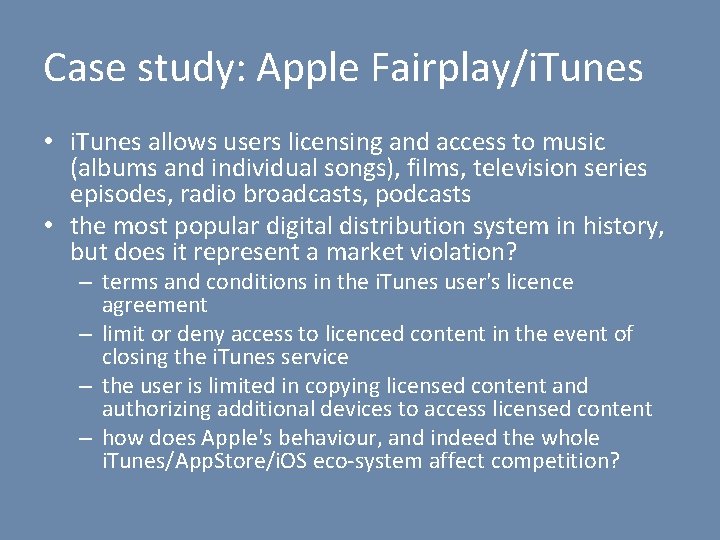 Case study: Apple Fairplay/iTunes

• iTunes allows users licensing and access to music (albums and individual songs), films, television series episodes, radio broadcasts, podcasts
• the most popular digital distribution system in history, but does it represent a market violation?
  – terms and conditions in the iTunes user's licence agreement
  – limit or deny access to licenced content in the event of closing the iTunes service
  – the user is limited in copying licensed content and authorizing additional devices to access licensed content
  – how does Apple's behaviour, and indeed the whole iTunes/AppStore/iOS eco-system affect competition?